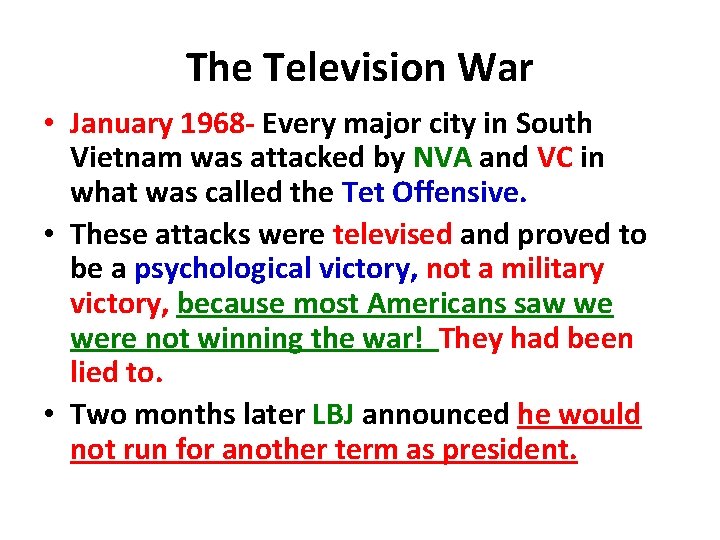 The Television War

• January 1968- Every major city in South Vietnam was attacked by NVA and VC in what was called the Tet Offensive.

• These attacks were televised and proved to be a psychological victory, not a military victory, because most Americans saw we were not winning the war! They had been lied to.

• Two months later LBJ announced he would not run for another term as president.